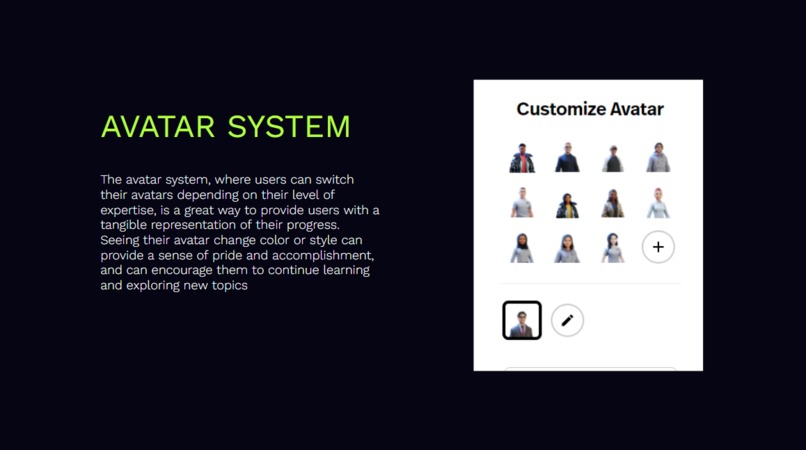 AVATAR SYSTEM

The avatar system, where users can switch their avatars depending on their level of expertise, is a great way to provide users with a tangible representation of their progress. Seeing their avatar change color or style can provide a sense of pride and accomplishment, and can encourage them to continue learning and exploring new topics

Customize Avatar

+